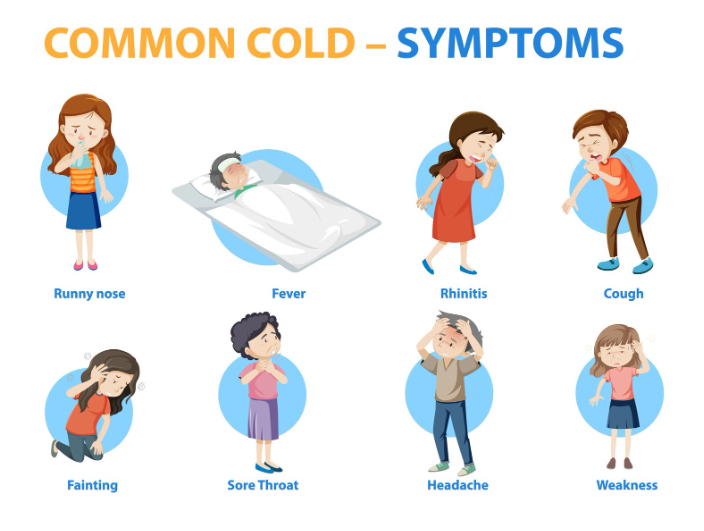 COMMON COLD – SYMPTOMS

Runny nose

Fever

Rhinitis

Cough

Fainting

Sore Throat

Headache

Weakness